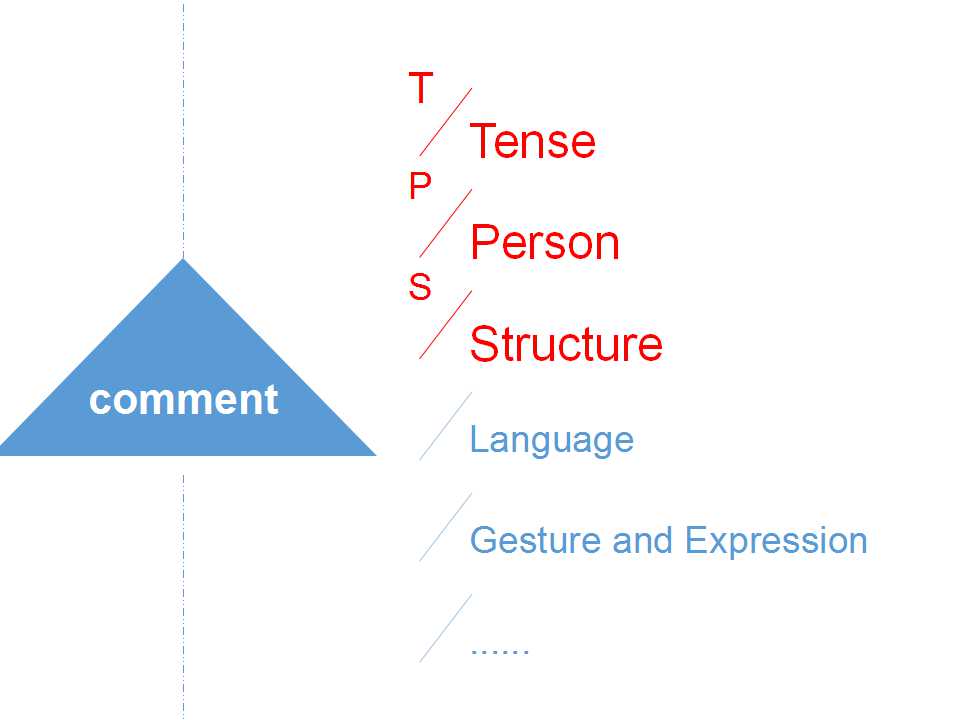 comment

T
Tense
P
Person
S
Structure
Language
Gesture and Expression
......